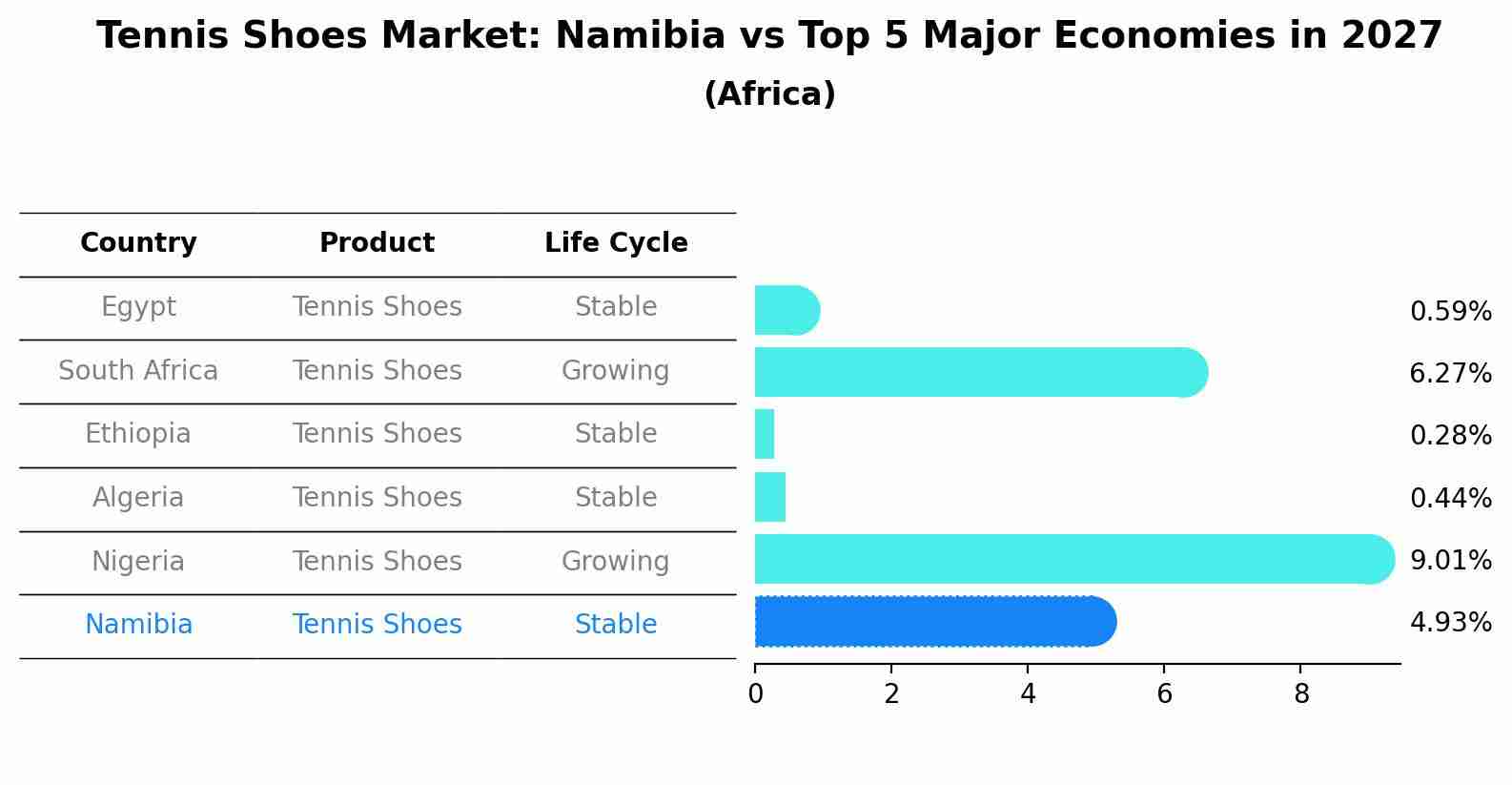 Tennis Shoes Market: Namibia vs Top 5 Major Economies in 2027
(Africa)

| Country | Product | Life Cycle |
|---|---|---|
| Egypt | Tennis Shoes | Stable |
| South Africa | Tennis Shoes | Growing |
| Ethiopia | Tennis Shoes | Stable |
| Algeria | Tennis Shoes | Stable |
| Nigeria | Tennis Shoes | Growing |
| Namibia | Tennis Shoes | Stable |

0.59%
6.27%
0.28%
0.44%
9.01%
4.93%

0 2 4 6 8